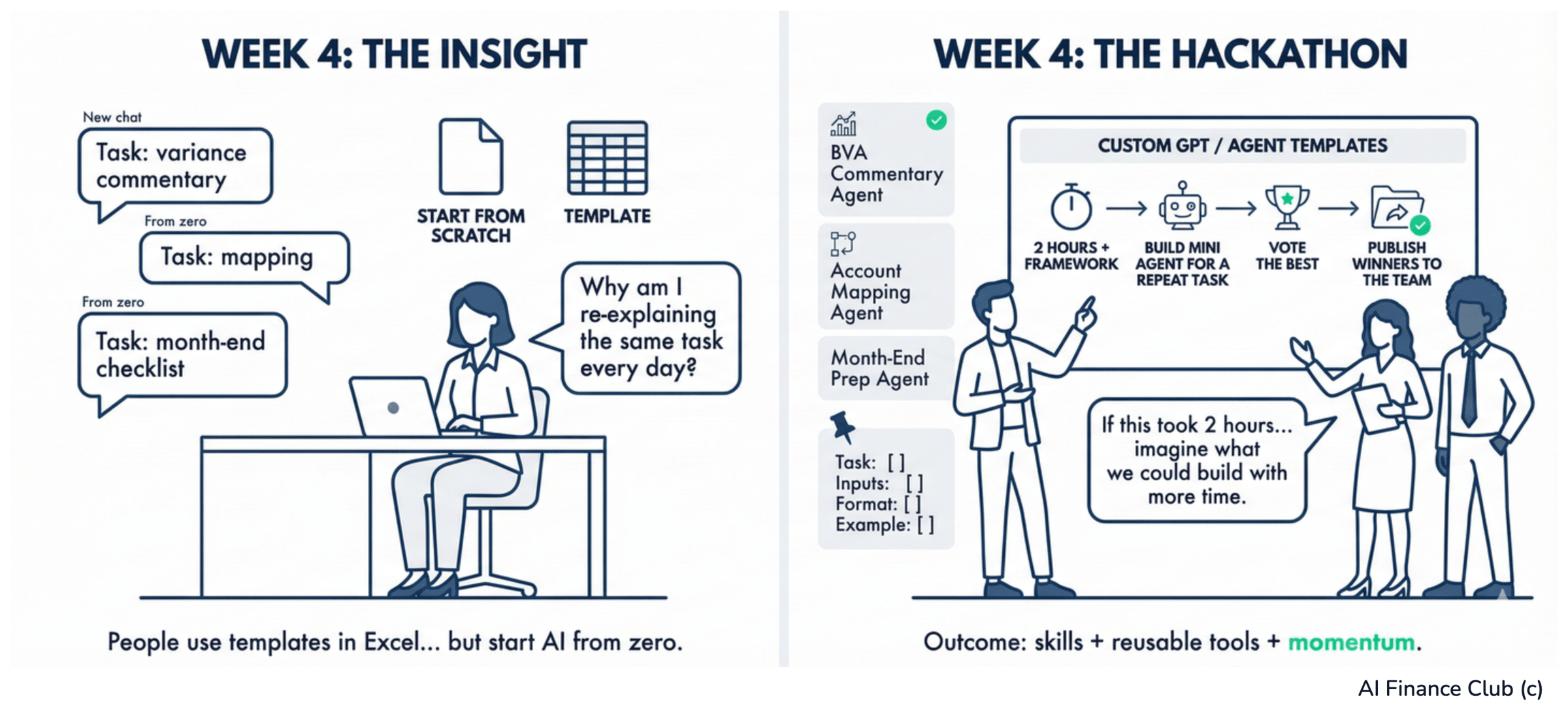 WEEK 4: THE INSIGHT

New chat

Task: variance commentary

From zero

Task: mapping

From zero

Task: month-end checklist

START FROM SCRATCH

TEMPLATE

Why am I re-explaining the same task every day?

People use templates in Excel... but start AI from zero.

WEEK 4: THE HACKATHON

BVA Commentary Agent

Account Mapping Agent

Month-End Prep Agent

Task: [ ]
Inputs: [ ]
Format: [ ]
Example: [ ]

CUSTOM GPT / AGENT TEMPLATES

2 HOURS + FRAMEWORK

BUILD MINI AGENT FOR A REPEAT TASK

VOTE THE BEST

PUBLISH WINNERS TO THE TEAM

If this took 2 hours... imagine what we could build with more time.

Outcome: skills + reusable tools + momentum.

AI Finance Club (c)